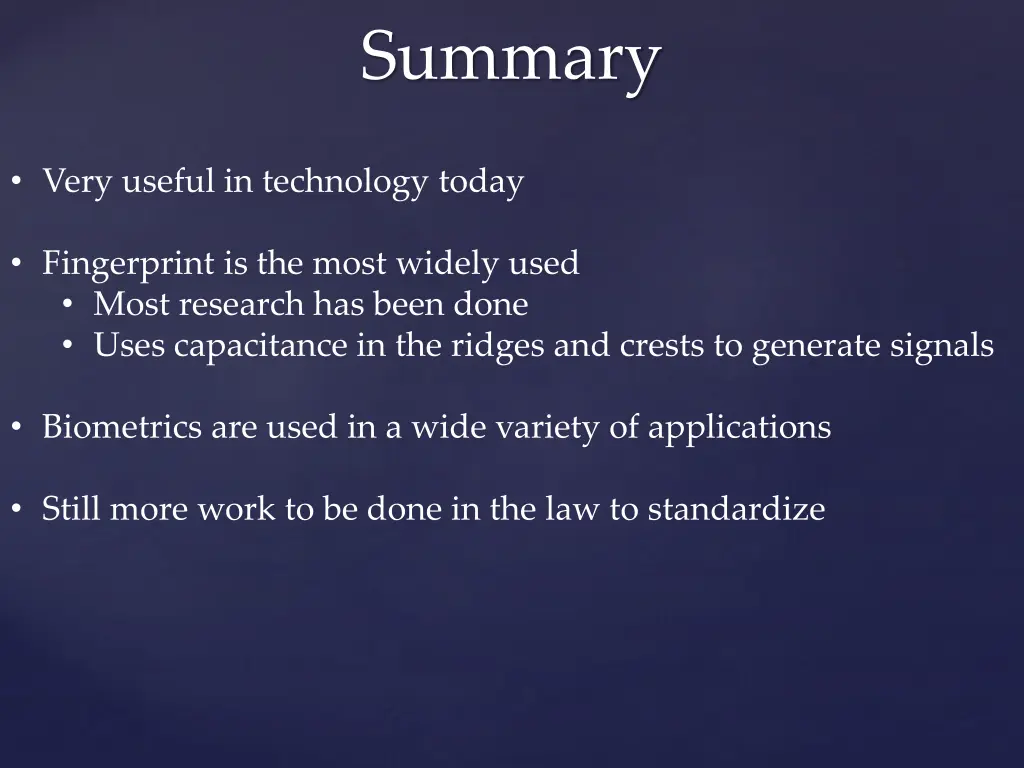 Summary

• Very useful in technology today

• Fingerprint is the most widely used
  • Most research has been done
  • Uses capacitance in the ridges and crests to generate signals

• Biometrics are used in a wide variety of applications

• Still more work to be done in the law to standardize